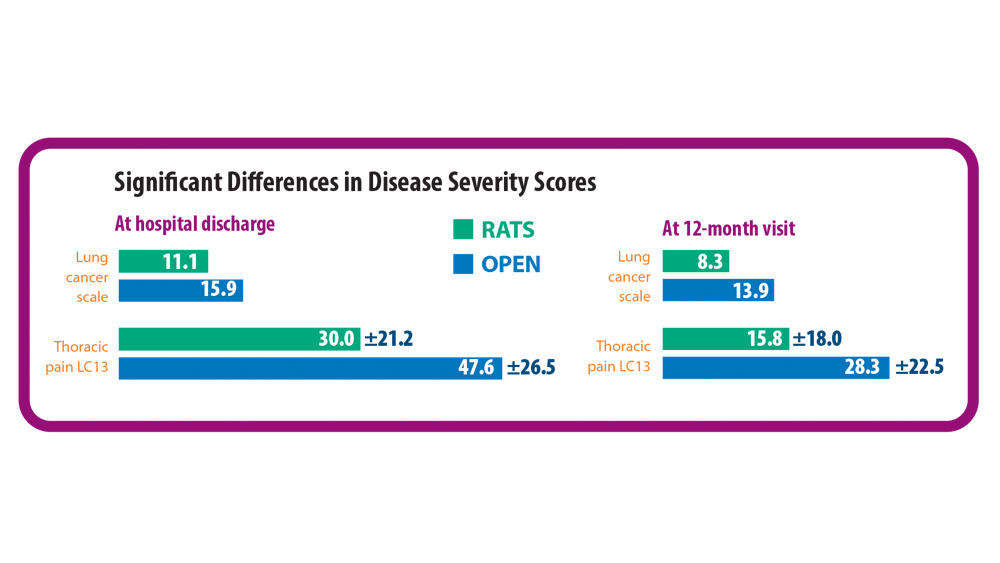 Significant Differences in Disease Severity Scores

At hospital discharge

RATS
OPEN

Lung cancer scale
11.1
15.9

Thoracic pain LC13
30.0 ±21.2
47.6 ±26.5

At 12-month visit

Lung cancer scale
8.3
13.9

Thoracic pain LC13
15.8 ±18.0
28.3 ±22.5